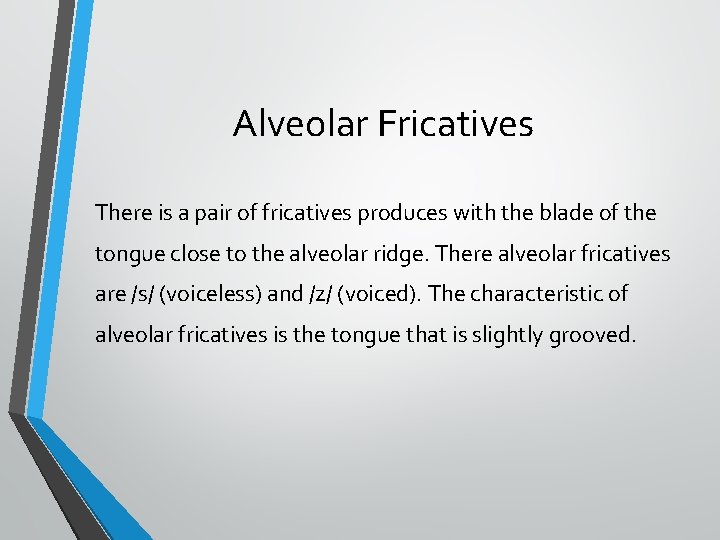 Alveolar Fricatives

There is a pair of fricatives produces with the blade of the tongue close to the alveolar ridge. There alveolar fricatives are /s/ (voiceless) and /z/ (voiced). The characteristic of alveolar fricatives is the tongue that is slightly grooved.